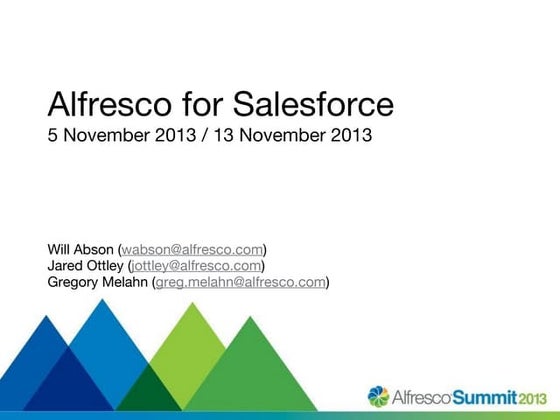 Alfresco for Salesforce
5 November 2013 / 13 November 2013

Will Abson (wabson@alfresco.com)
Jared Ottley (jottley@alfresco.com)
Gregory Melahn (greg.melahn@alfresco.com)

Alfresco Summit 2013